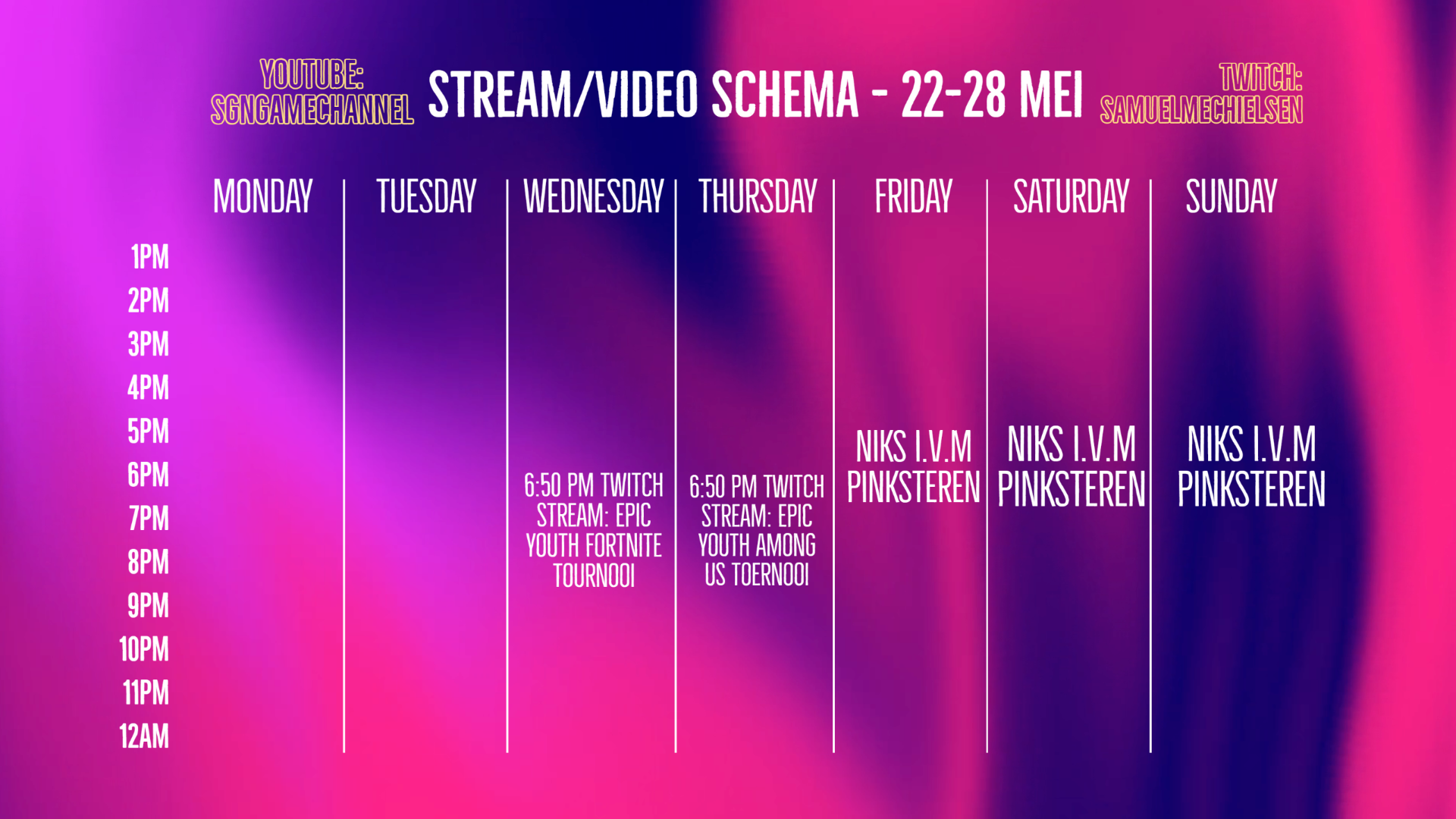 YOUTUBE: SGNGAMECHANNEL

STREAM/VIDEO SCHEMA - 22-28 MEI

TWITCH: SAMUELMECHIELSEN

| | MONDAY | TUESDAY | WEDNESDAY | THURSDAY | FRIDAY | SATURDAY | SUNDAY |
|---|---|---|---|---|---|---|---|
| 1PM | | | | | | | |
| 2PM | | | | | | | |
| 3PM | | | | | | | |
| 4PM | | | | | | | |
| 5PM | | | | | NIKS I.V.M PINKSTEREN | NIKS I.V.M PINKSTEREN | NIKS I.V.M PINKSTEREN |
| 6PM | | | 6:50 PM TWITCH STREAM: EPIC YOUTH FORTNITE TOURNOOI | 6:50 PM TWITCH STREAM: EPIC YOUTH AMONG US TOERNOOI | | | |
| 7PM | | | | | | | |
| 8PM | | | | | | | |
| 9PM | | | | | | | |
| 10PM | | | | | | | |
| 11PM | | | | | | | |
| 12AM | | | | | | | |